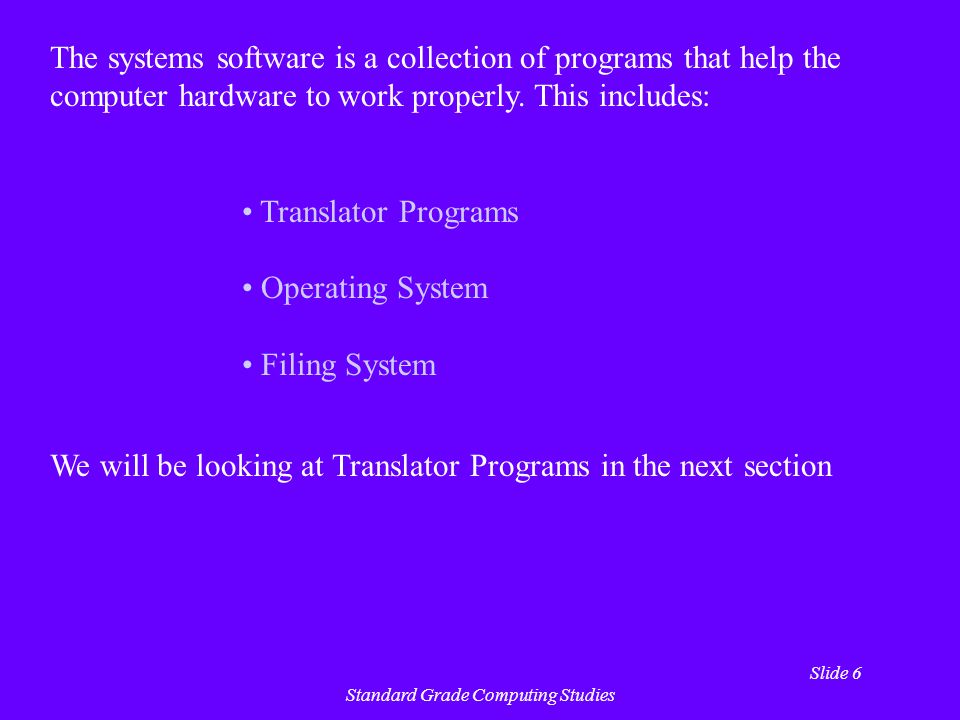 The systems software is a collection of programs that help the computer hardware to work properly. This includes:

• Translator Programs

• Operating System

• Filing System

We will be looking at Translator Programs in the next section

Slide 6

Standard Grade Computing Studies